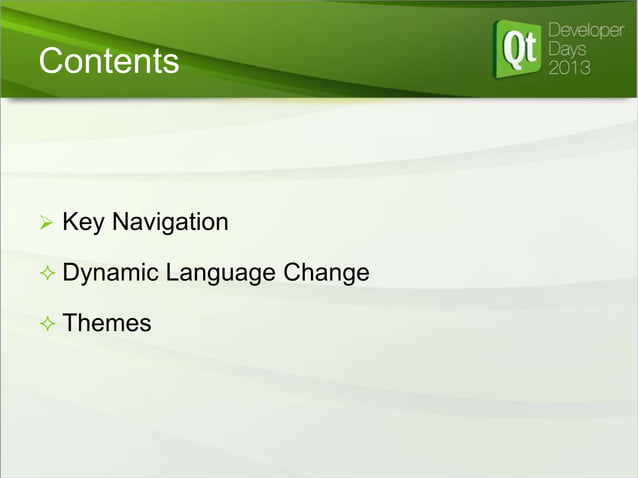 Contents

Qt Developer Days 2013

➢ Key Navigation

✧ Dynamic Language Change

✧ Themes